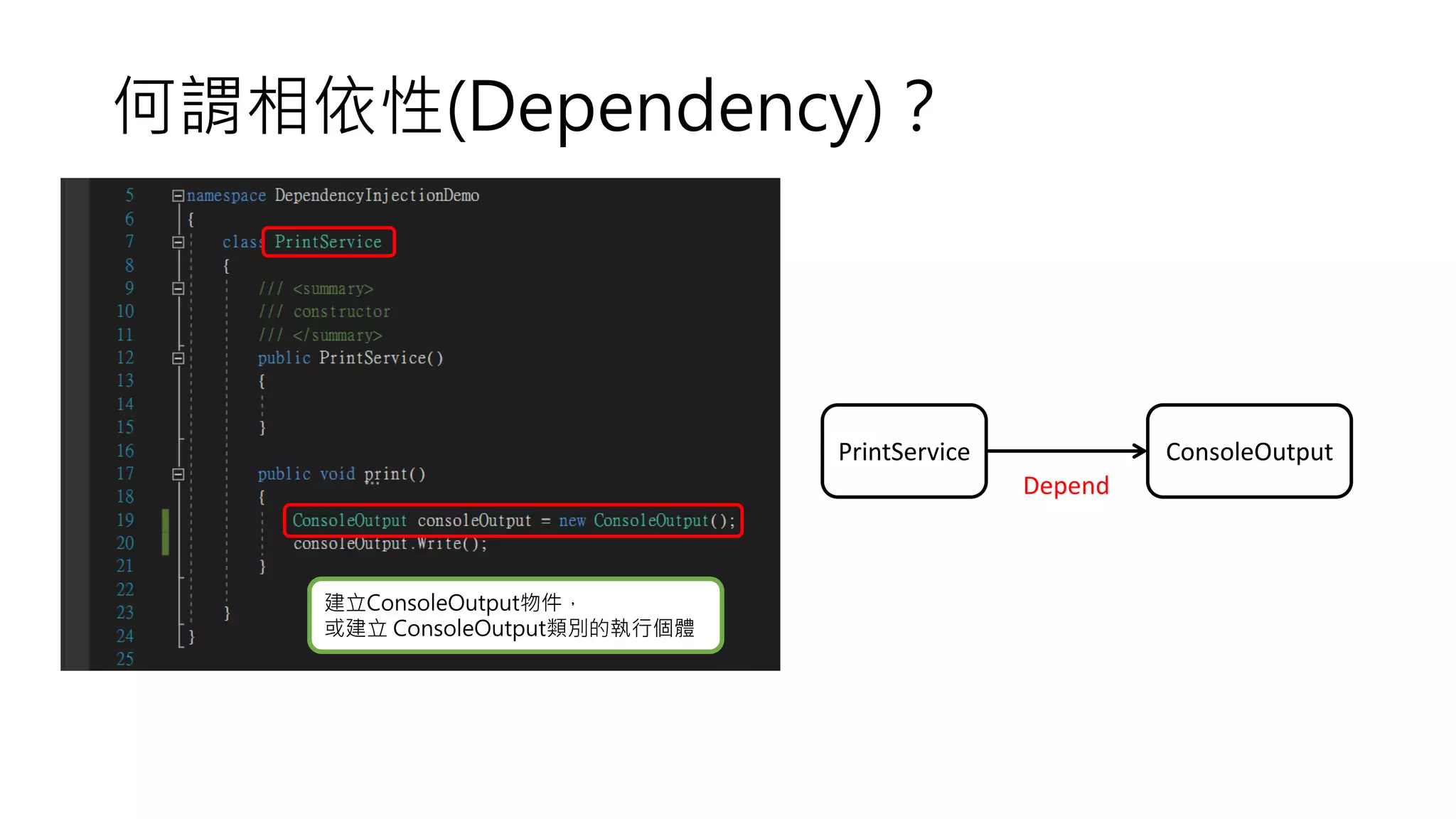 何謂相依性(Dependency)？

5 namespace DependencyInjectionDemo
6 {
7 class PrintService
8 {
9 /// <summary>
10 /// constructor
11 /// </summary>
12 public PrintService()
13 {
14
15 }
16
17 public void print()
18 {
19 ConsoleOutput consoleOutput = new ConsoleOutput();
20 consoleOutput.Write();
21 }
22
23 }
24 }
25

建立ConsoleOutput物件，
或建立 ConsoleOutput類別的執行個體

PrintService

Depend

ConsoleOutput